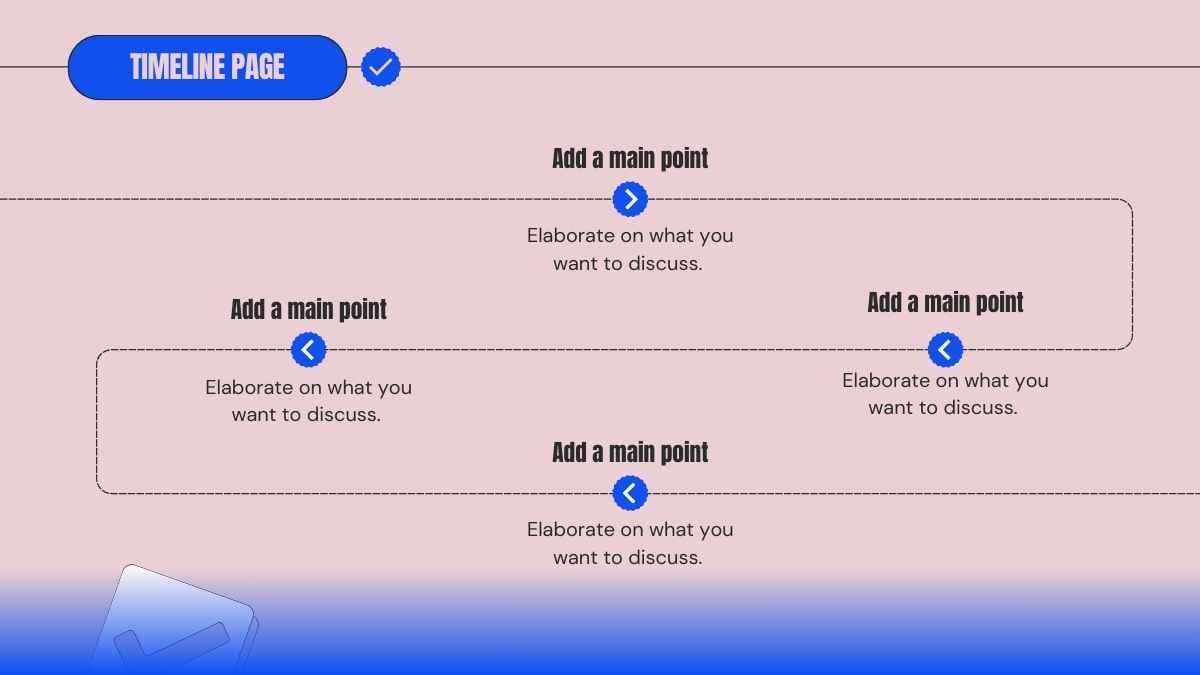 TIMELINE PAGE

Add a main point

Elaborate on what you want to discuss.

Add a main point

Elaborate on what you want to discuss.

Add a main point

Elaborate on what you want to discuss.

Add a main point

Elaborate on what you want to discuss.